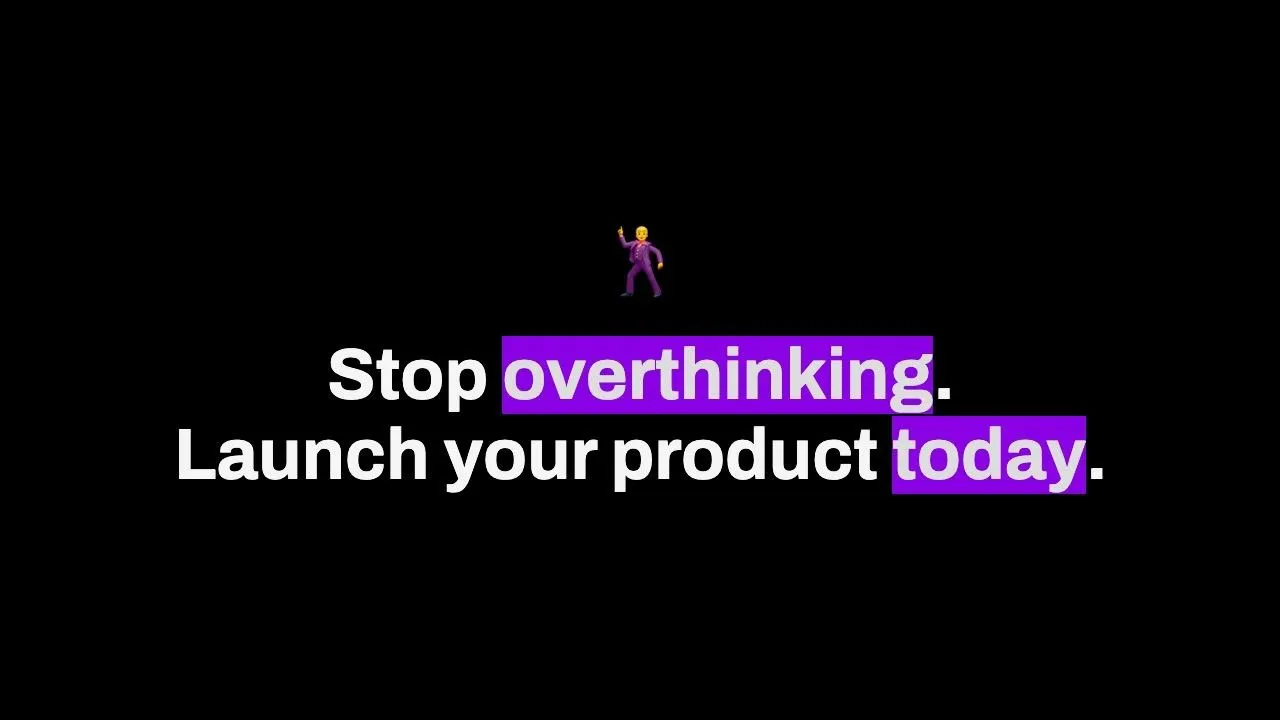 Stop overthinking.
Launch your product today.